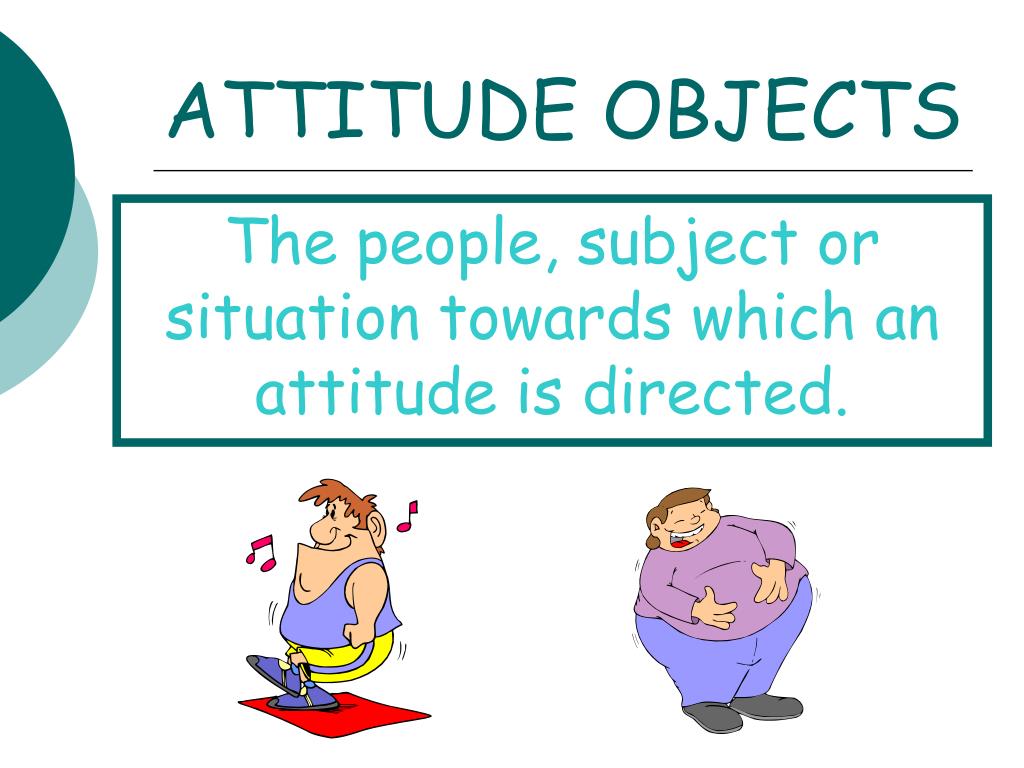 ATTITUDE OBJECTS

The people, subject or situation towards which an attitude is directed.